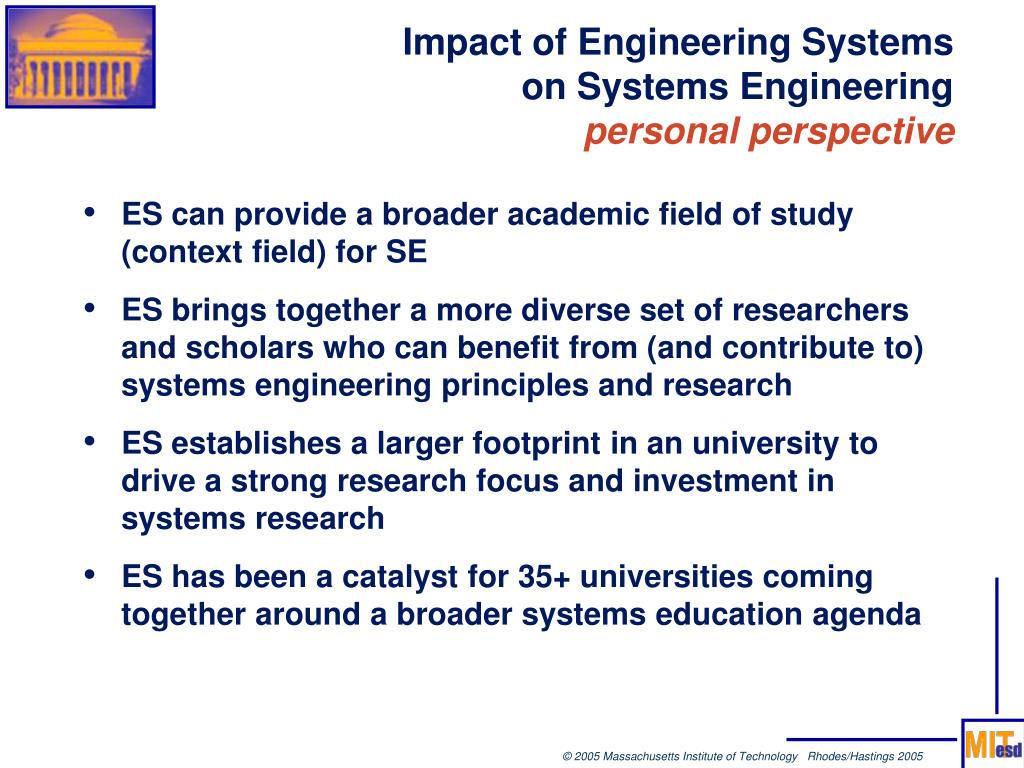 Impact of Engineering Systems on Systems Engineering
personal perspective

• ES can provide a broader academic field of study (context field) for SE

• ES brings together a more diverse set of researchers and scholars who can benefit from (and contribute to) systems engineering principles and research

• ES establishes a larger footprint in an university to drive a strong research focus and investment in systems research

• ES has been a catalyst for 35+ universities coming together around a broader systems education agenda

© 2005 Massachusetts Institute of Technology Rhodes/Hastings 2005

MIT esd